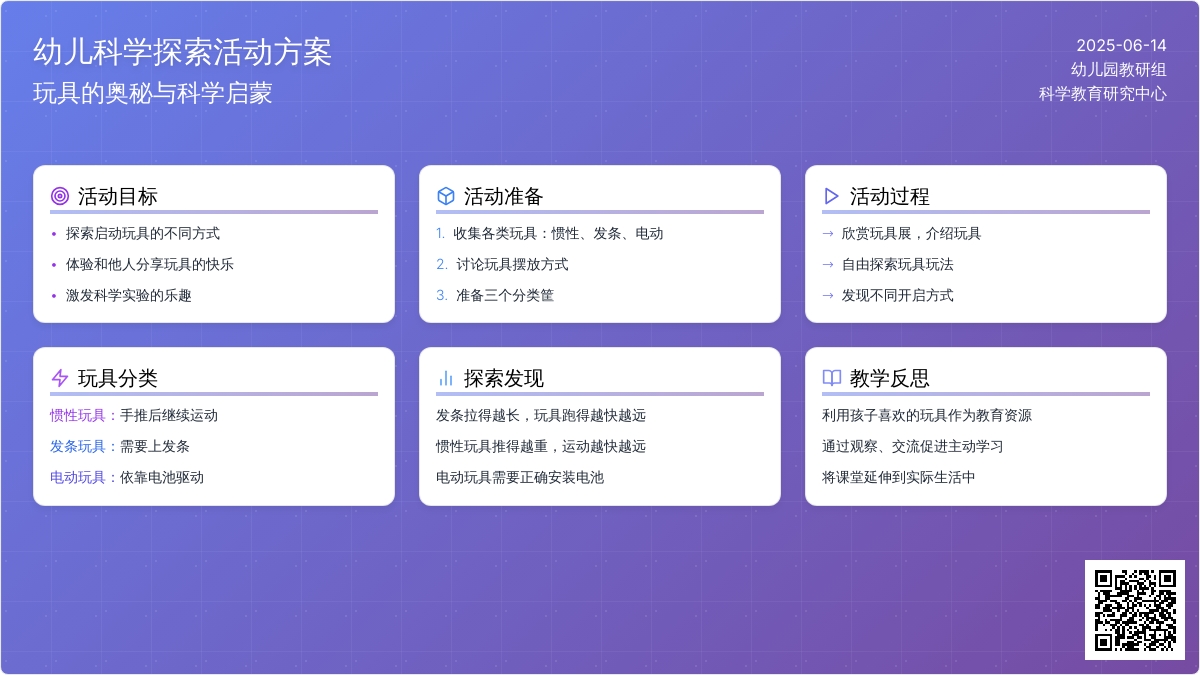 幼儿科学探索活动方案
玩具的奥秘与科学启蒙

2025-06-14
幼儿园教研组
科学教育研究中心

活动目标
• 探索启动玩具的不同方式
• 体验和他人分享玩具的快乐
• 激发科学实验的乐趣

活动准备
1. 收集各类玩具：惯性、发条、电动
2. 讨论玩具摆放方式
3. 准备三个分类筐

活动过程
→ 欣赏玩具展，介绍玩具
→ 自由探索玩具玩法
→ 发现不同开启方式

玩具分类
惯性玩具：手推后继续运动
发条玩具：需要上发条
电动玩具：依靠电池驱动

探索发现
发条拉得越长，玩具跑得越快越远
惯性玩具推得越重，运动越快越远
电动玩具需要正确安装电池

教学反思
利用孩子喜欢的玩具作为教育资源
通过观察、交流促进主动学习
将课堂延伸到实际生活中